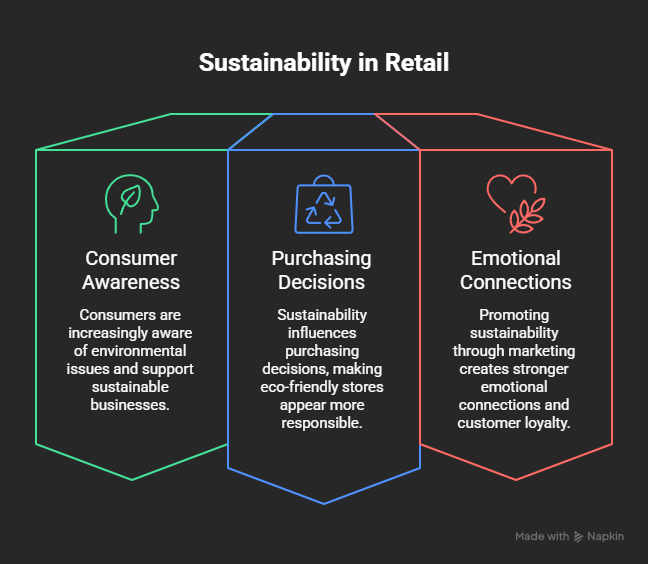 Sustainability in Retail

Consumer Awareness

Consumers are increasingly aware of environmental issues and support sustainable businesses.

Purchasing Decisions

Sustainability influences purchasing decisions, making eco-friendly stores appear more responsible.

Emotional Connections

Promoting sustainability through marketing creates stronger emotional connections and customer loyalty.

Made with Napkin